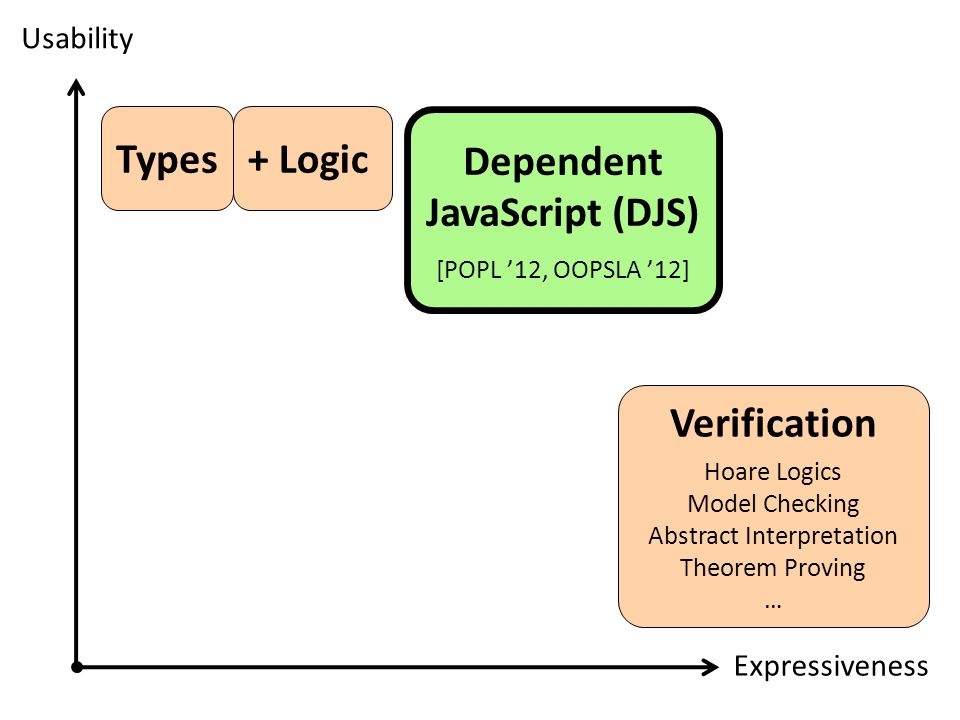 Usability

Types

+ Logic

Dependent JavaScript (DJS)

[POPL ’12, OOPSLA ’12]

Verification

Hoare Logics
Model Checking
Abstract Interpretation
Theorem Proving
…

Expressiveness